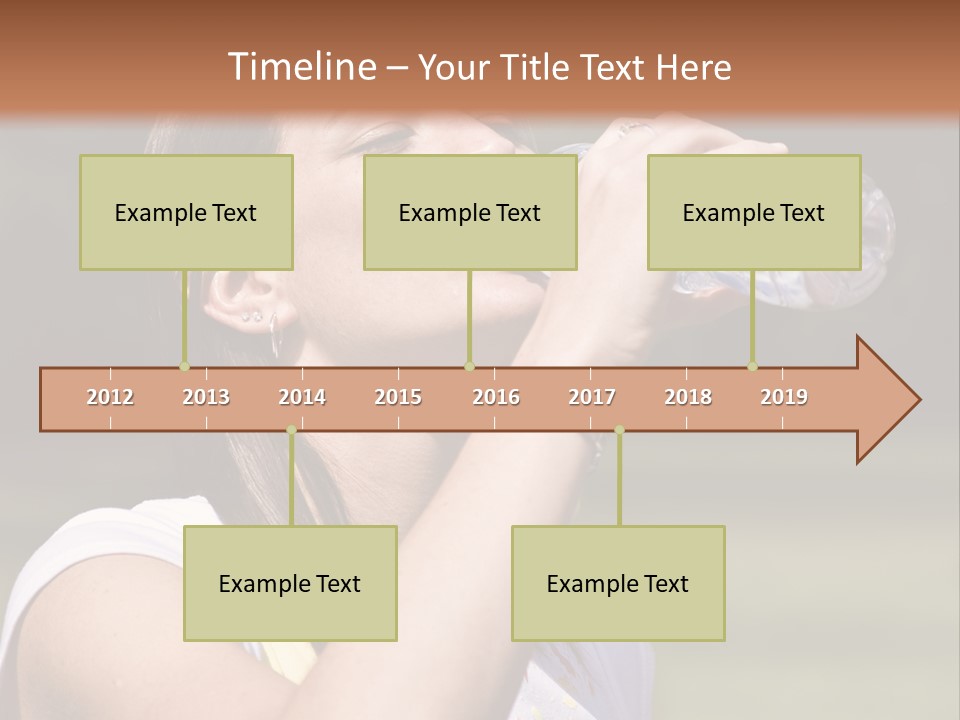 Timeline – Your Title Text Here

Example Text

Example Text

Example Text

2012 2013 2014 2015 2016 2017 2018 2019

Example Text

Example Text